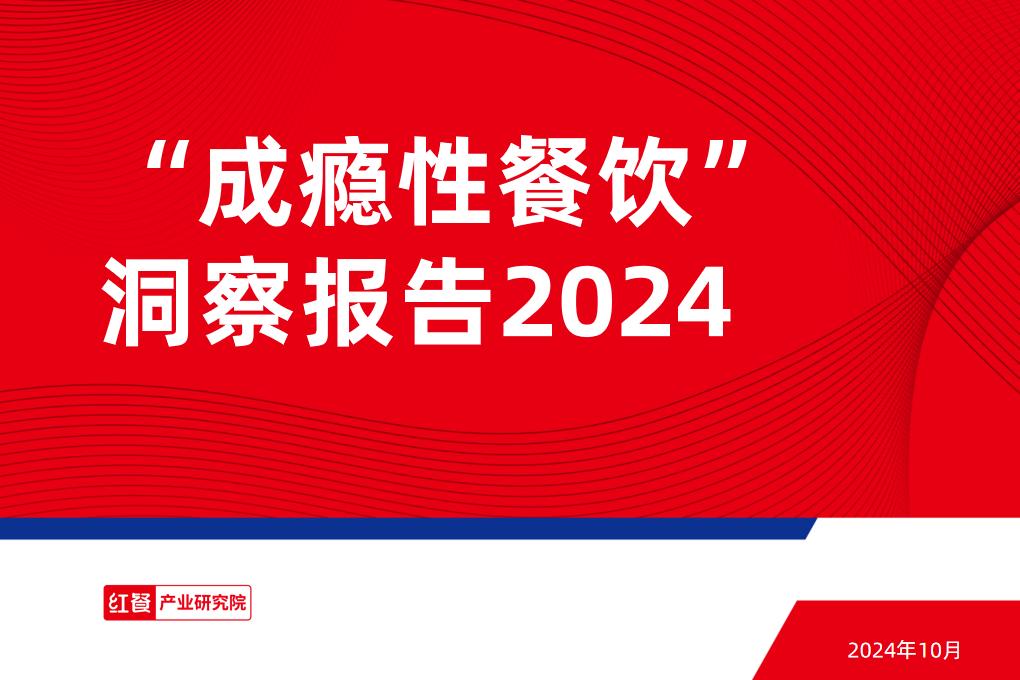 “成瘾性餐饮”
洞察报告2024

红餐 产业研究院

2024年10月